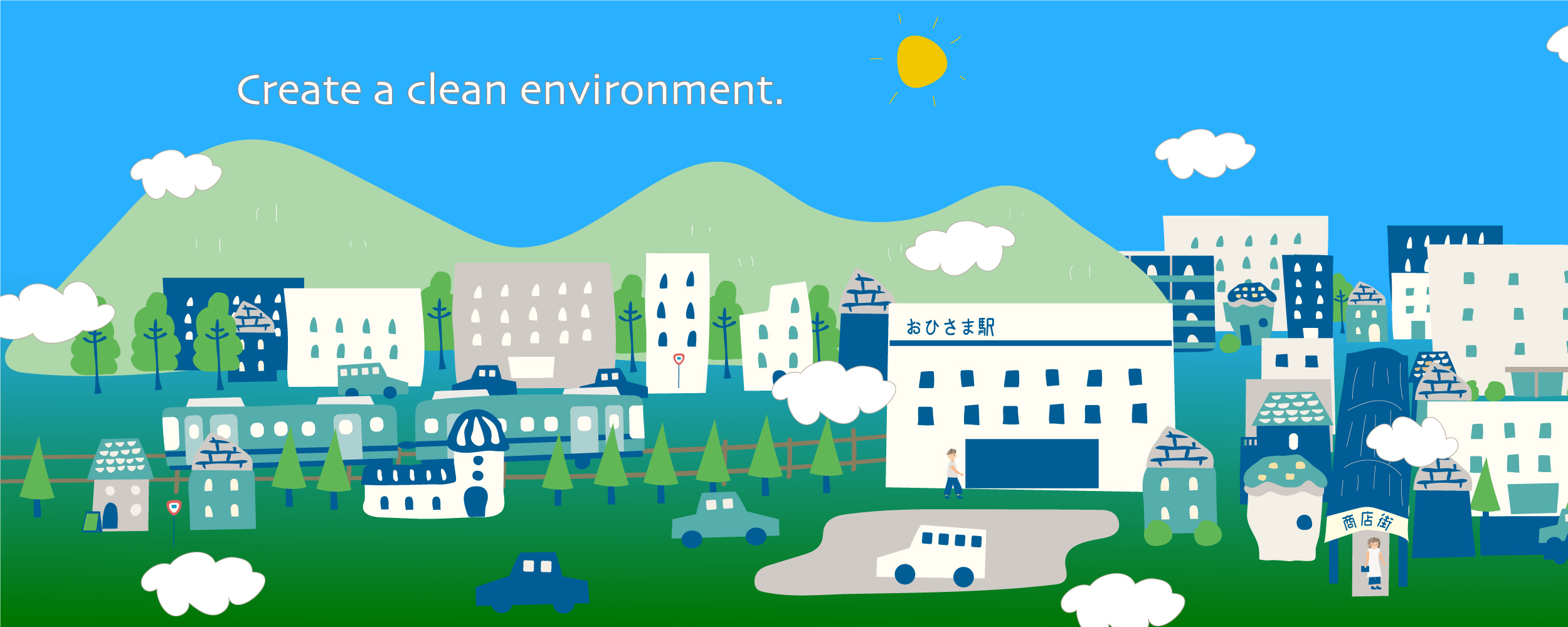 Create a clean environment.

おひさま駅

商店街